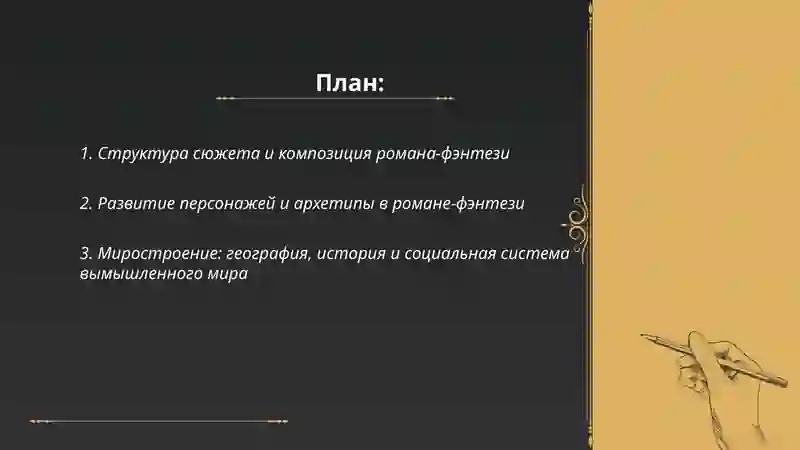 План:

1. Структура сюжета и композиция романа-фэнтези

2. Развитие персонажей и архетипы в романе-фэнтези

3. Миростроение: география, история и социальная система вымышленного мира